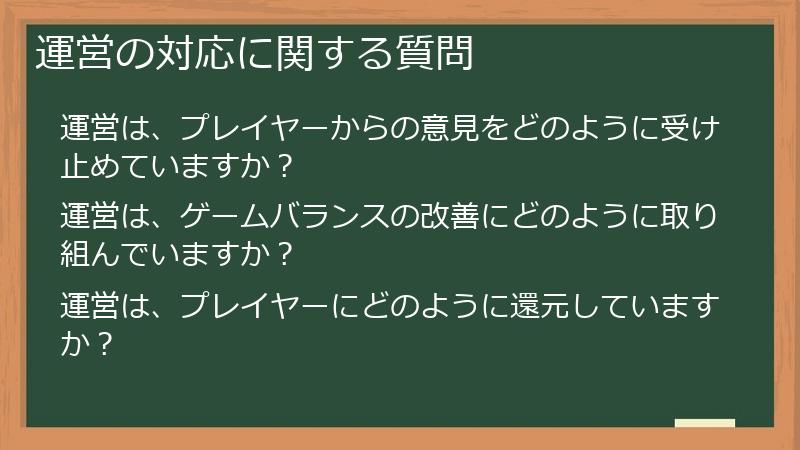 運営の対応に関する質問

運営は、プレイヤーからの意見をどのように受け止めていますか？

運営は、ゲームバランスの改善にどのように取り組んでいますか？

運営は、プレイヤーにどのように還元していますか？